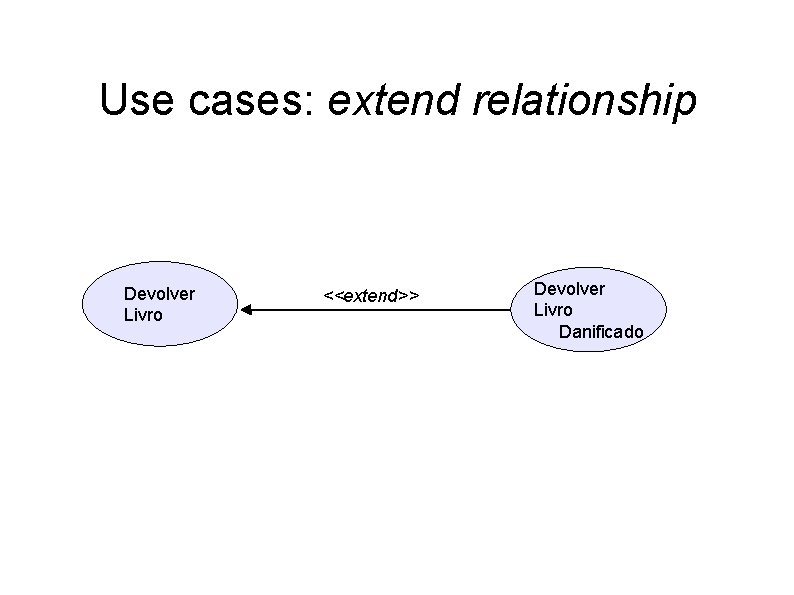 Use cases: extend relationship

Devolver Livro

<<extend>>

Devolver Livro Danificado